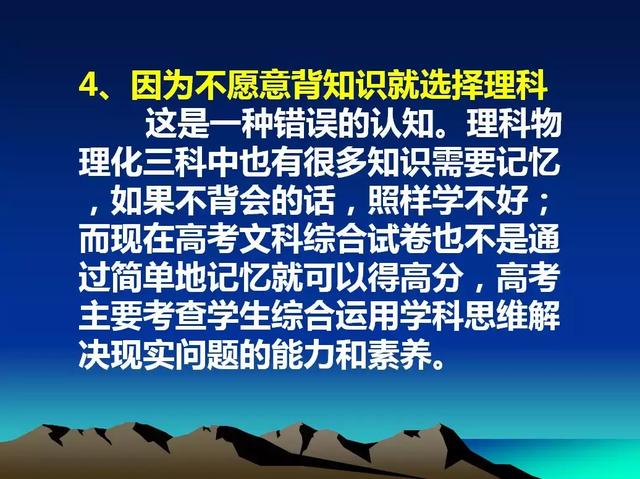 4、因为不愿意背知识就选择理科

这是一种错误的认知。理科物理化三科中也有很多知识需要记忆，如果不背会的话，照样学不好；而现在高考文科综合试卷也不是通过简单地记忆就可以得高分，高考主要考查学生综合运用学科思维解决现实问题的能力和素养。